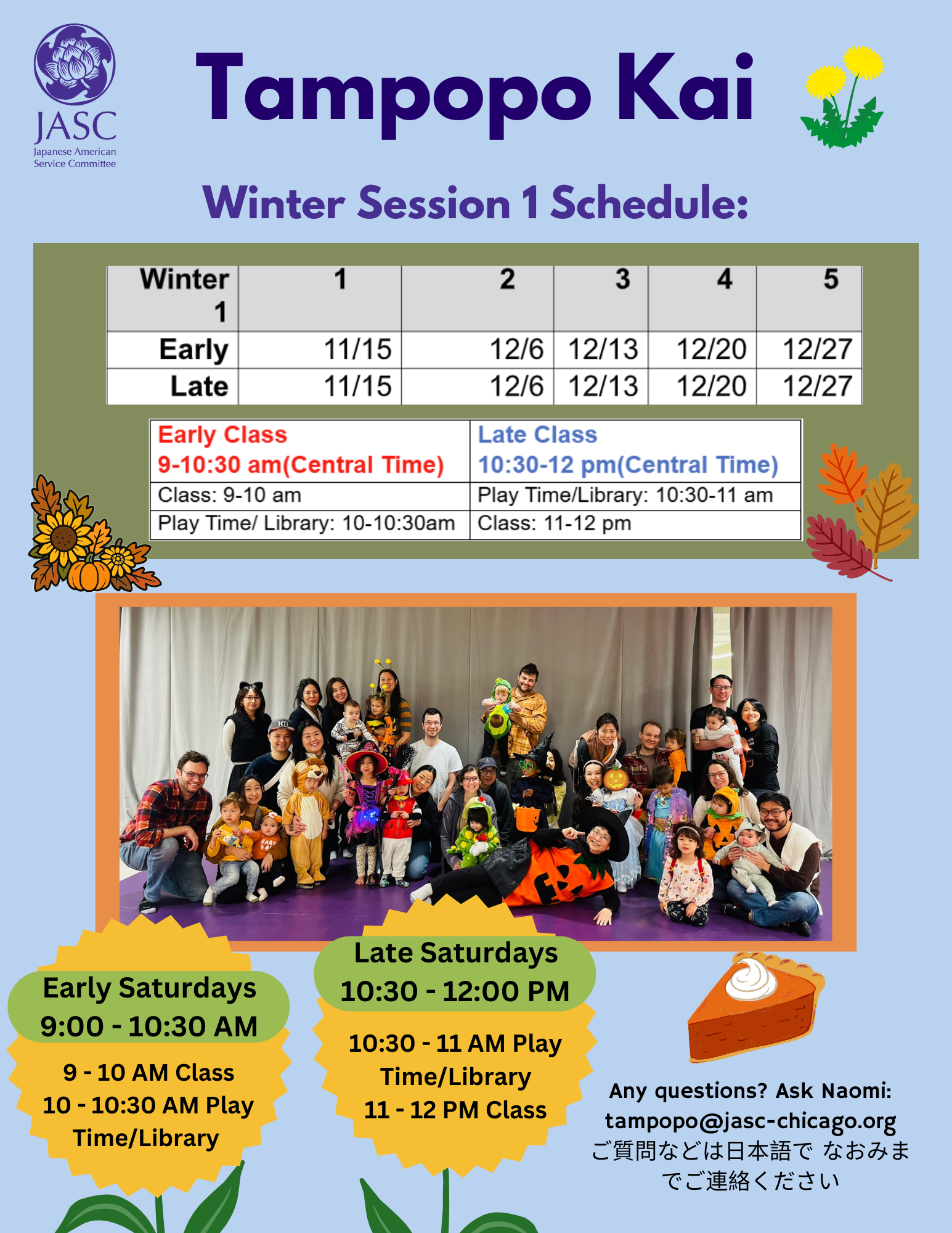 JASC
Japanese American Service Committee

Tampopo Kai

Winter Session 1 Schedule:

| Winter 1 | 1 | 2 | 3 | 4 | 5 |
|---|---|---|---|---|---|
| Early | 11/15 | 12/6 | 12/13 | 12/20 | 12/27 |
| Late | 11/15 | 12/6 | 12/13 | 12/20 | 12/27 |

| Early Class 9-10:30 am(Central Time) | Late Class 10:30-12 pm(Central Time) |
|---|---|
| Class: 9-10 am | Play Time/Library: 10:30-11 am |
| Play Time/ Library: 10-10:30am | Class: 11-12 pm |

Early Saturdays
9:00 - 10:30 AM
9 - 10 AM Class
10 - 10:30 AM Play Time/Library

Late Saturdays
10:30 - 12:00 PM
10:30 - 11 AM Play Time/Library
11 - 12 PM Class

Any questions? Ask Naomi:
tampopo@jasc-chicago.org
ご質問などは日本語で なおみまでご連絡ください